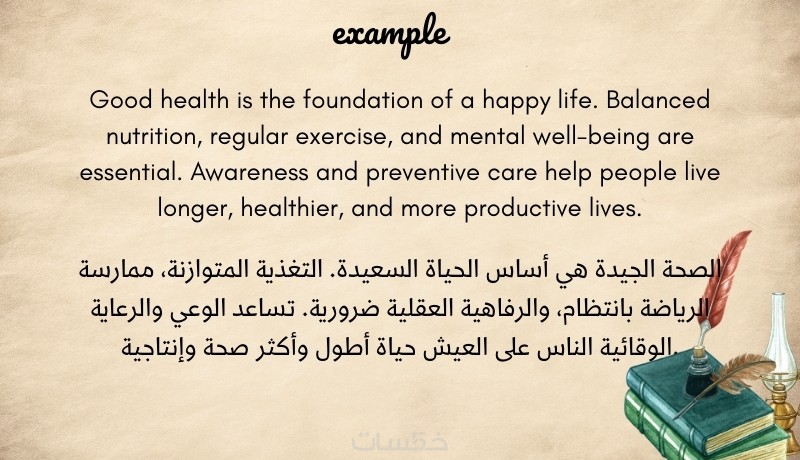 example

Good health is the foundation of a happy life. Balanced nutrition, regular exercise, and mental well-being are essential. Awareness and preventive care help people live longer, healthier, and more productive lives.

الصحة الجيدة هي أساس الحياة السعيدة. التغذية المتوازنة، ممارسة الرياضة بانتظام، والرفاهية العقلية ضرورية. تساعد الوعي والرعاية الوقائية الناس على العيش حياة أطول وأكثر صحة وإنتاجية.

خمسات